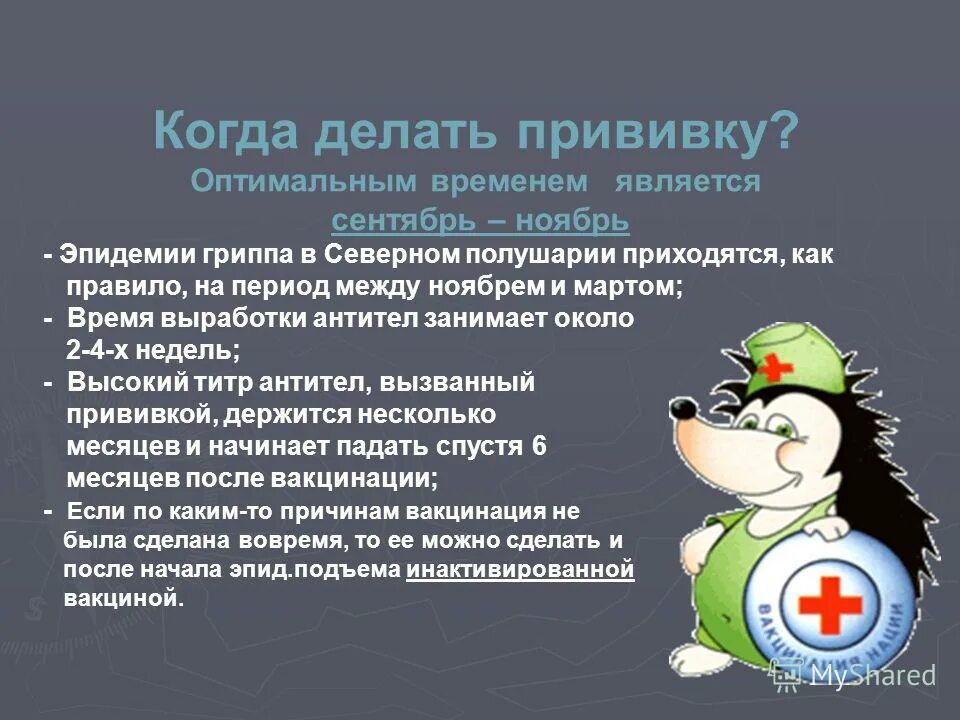 Когда делать прививку?
Оптимальным временем является сентябрь – ноябрь

- Эпидемии гриппа в Северном полушарии приходятся, как правило, на период между ноябрем и мартом;
- Время выработки антител занимает около 2-4-х недель;
- Высокий титр антител, вызванный прививкой, держится несколько месяцев и начинает падать спустя 6 месяцев после вакцинации;
- Если по каким-то причинам вакцинация не была сделана вовремя, то ее можно сделать и после начала эпид.подъема инактивированной вакциной.

ВАКЦИНАЦИЯ НАЦИИ

MyShared